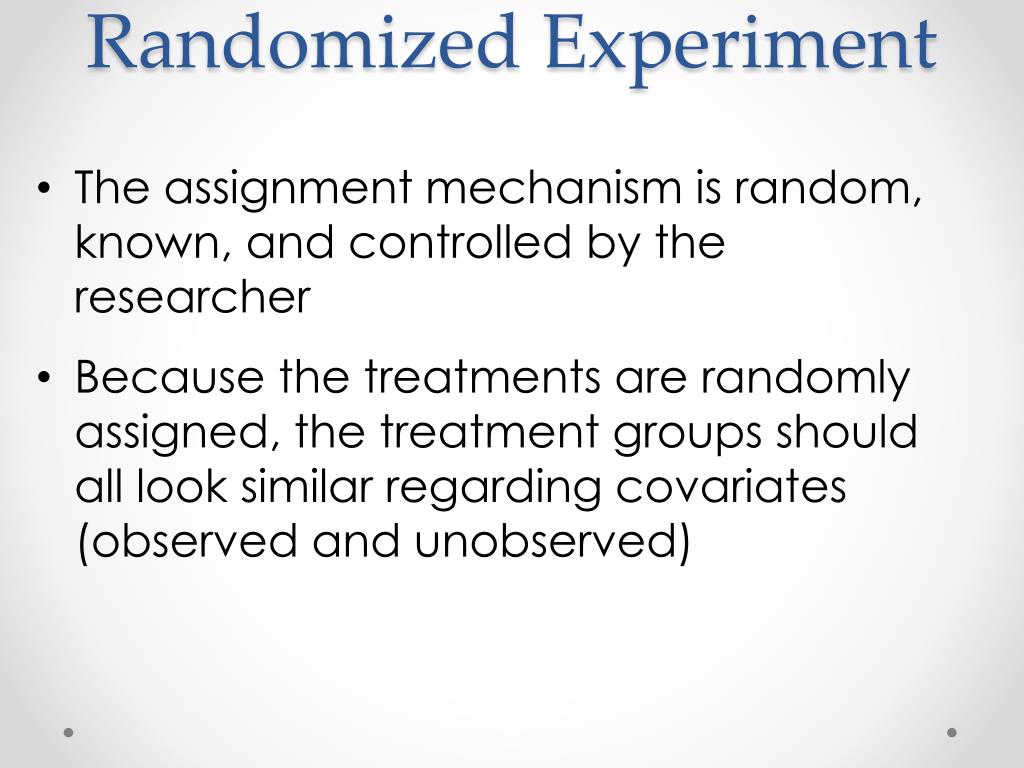 Randomized Experiment

• The assignment mechanism is random, known, and controlled by the researcher

• Because the treatments are randomly assigned, the treatment groups should all look similar regarding covariates (observed and unobserved)